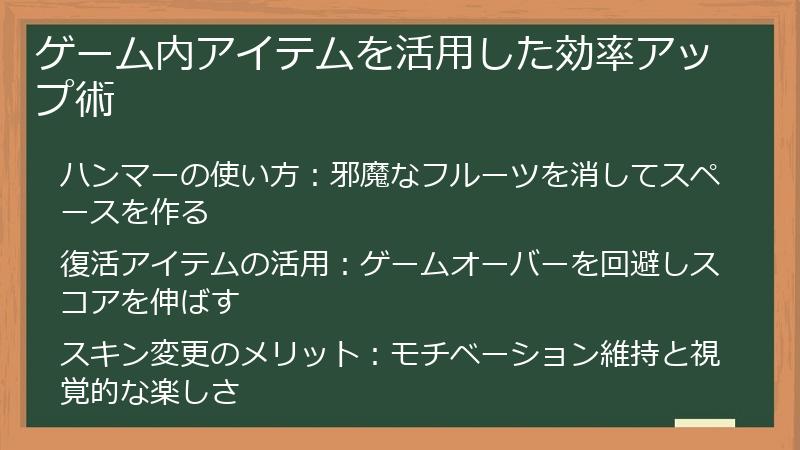 ゲーム内アイテムを活用した効率アップ術

ハンマーの使い方：邪魔なフルーツを消してスペースを作る

復活アイテムの活用：ゲームオーバーを回避しスコアを伸ばす

スキン変更のメリット：モチベーション維持と視覚的な楽しさ